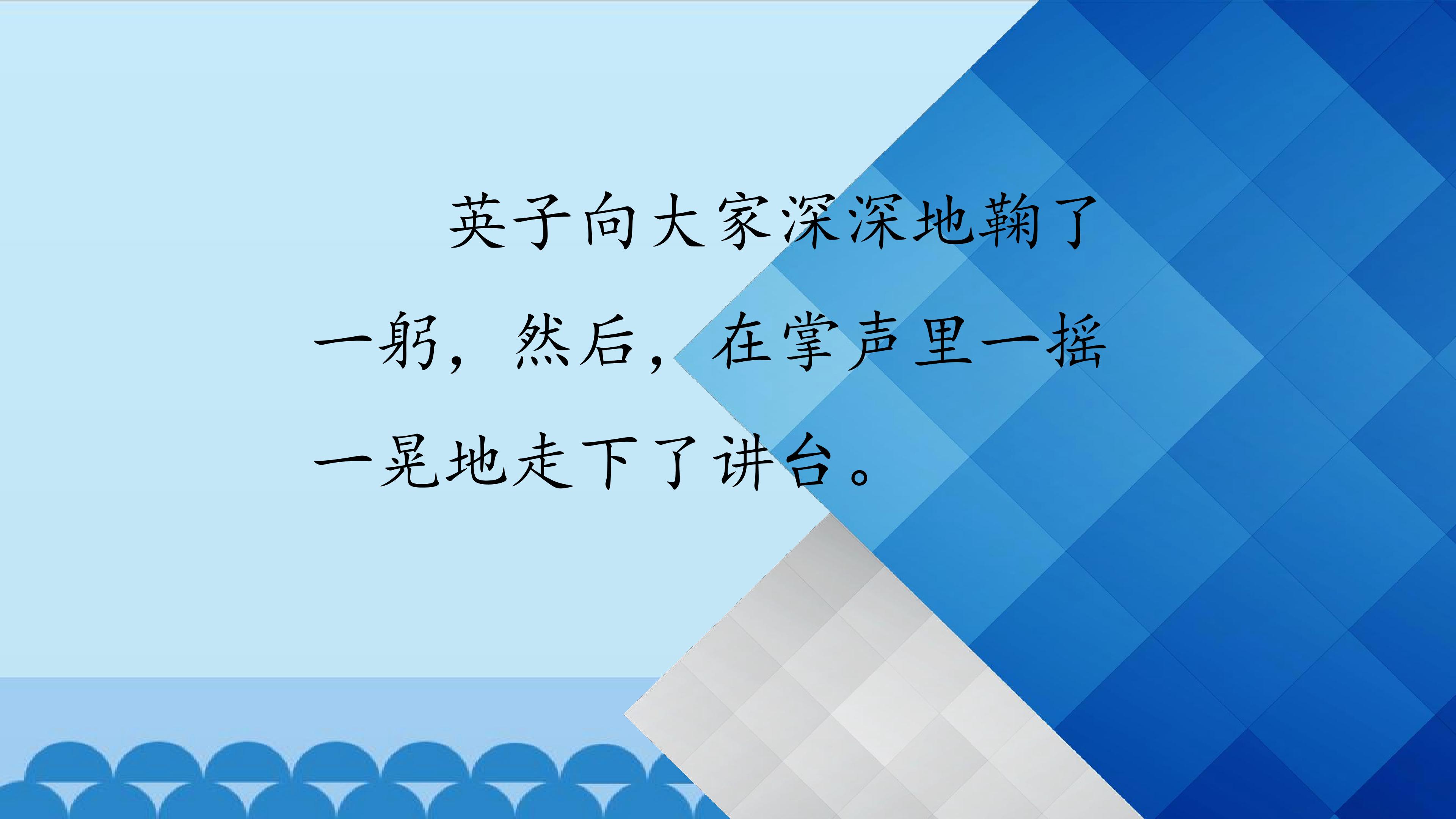 英子向大家深深地鞠了一躬，然后，在掌声里一摇一晃地走下了讲台。